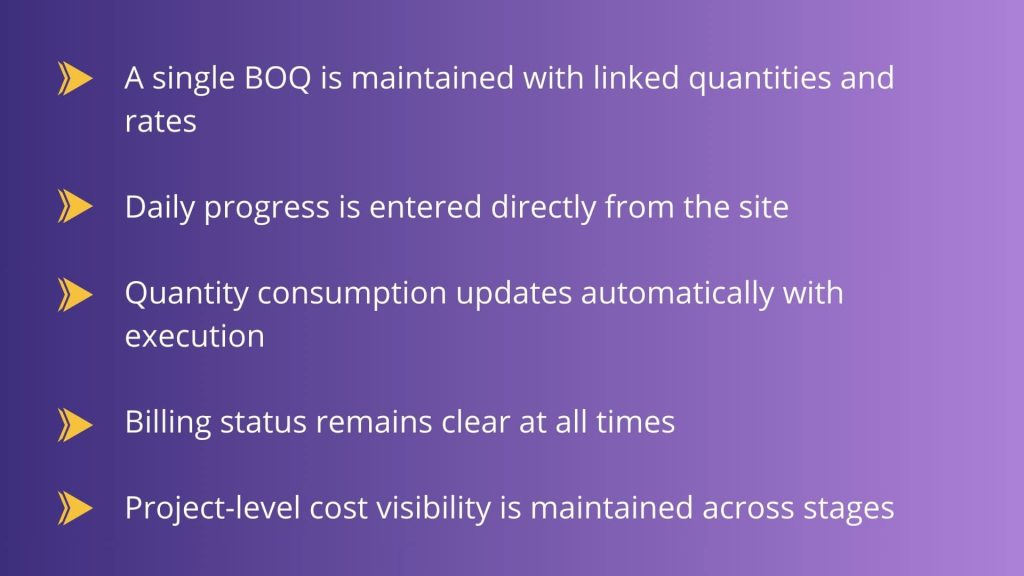 A single BOQ is maintained with linked quantities and rates

Daily progress is entered directly from the site

Quantity consumption updates automatically with execution

Billing status remains clear at all times

Project-level cost visibility is maintained across stages